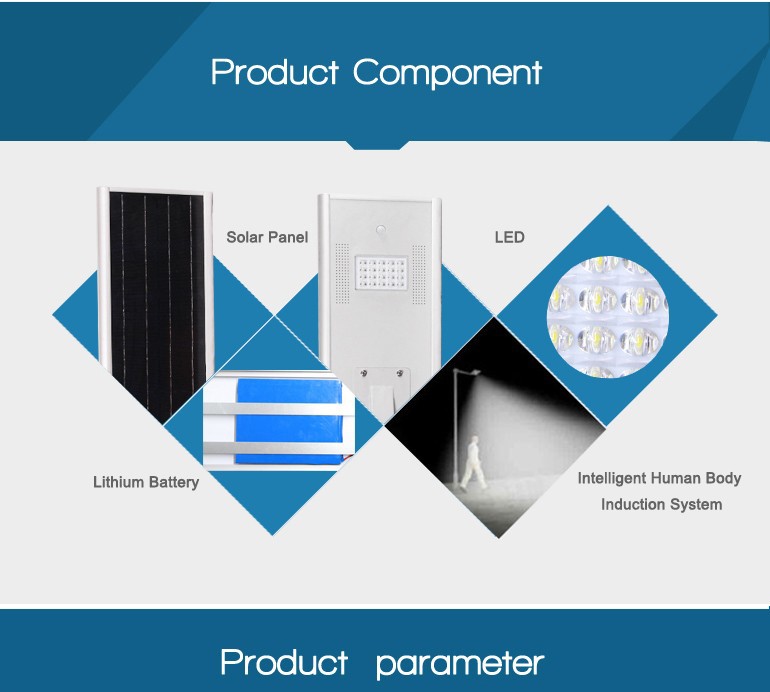 Product Component

Solar Panel

LED

Lithium Battery

Intelligent Human Body Induction System

Product parameter